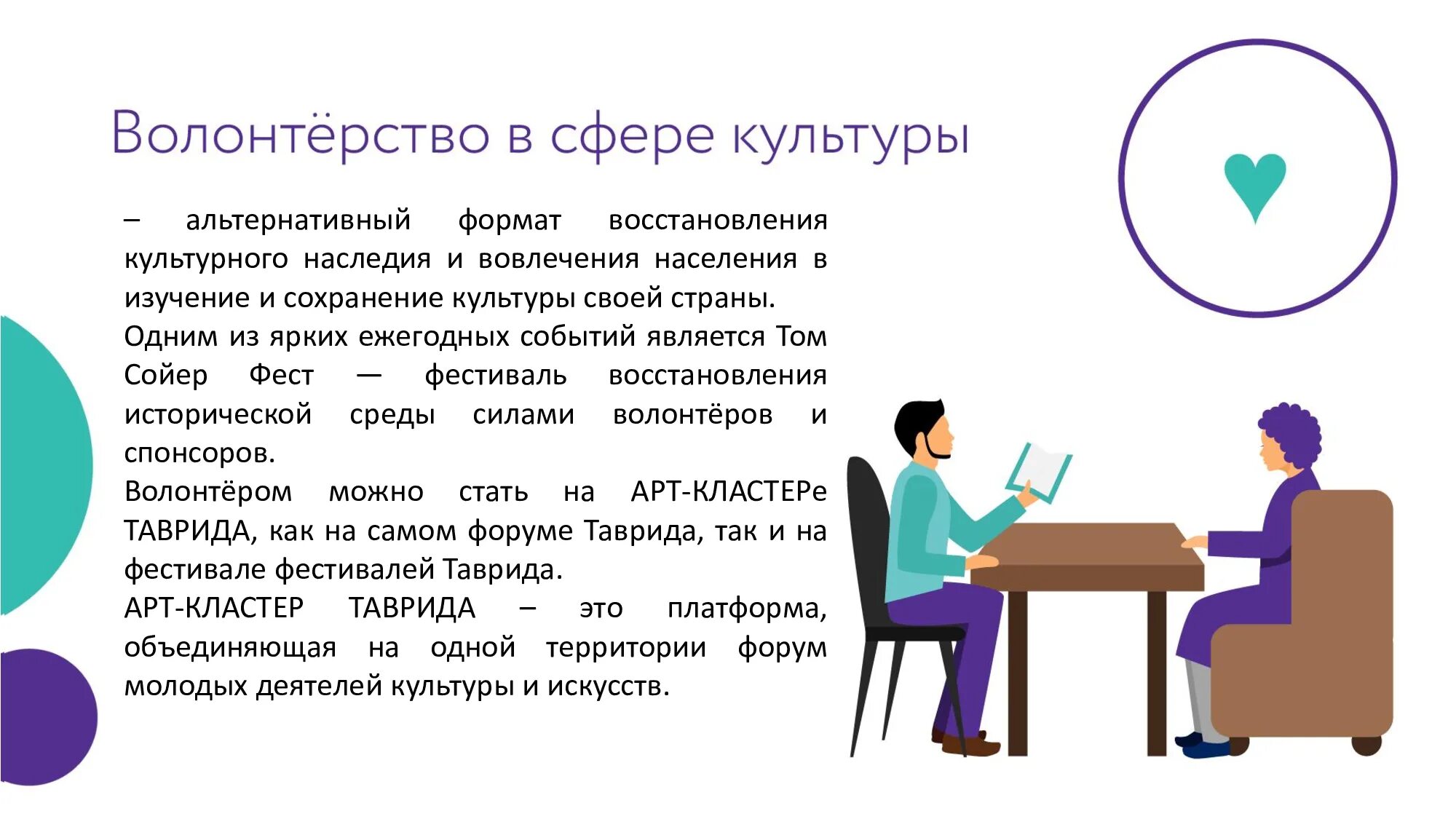 Волонтёрство в сфере культуры

– альтернативный формат восстановления культурного наследия и вовлечения населения в изучение и сохранение культуры своей страны.

Одним из ярких ежегодных событий является Том Сойер Фест — фестиваль восстановления исторической среды силами волонтёров и спонсоров.

Волонтёром можно стать на АРТ-КЛАСТЕРе ТАВРИДА, как на самом форуме Таврида, так и на фестивале фестивалей Таврида.

АРТ-КЛАСТЕР ТАВРИДА – это платформа, объединяющая на одной территории форум молодых деятелей культуры и искусств.